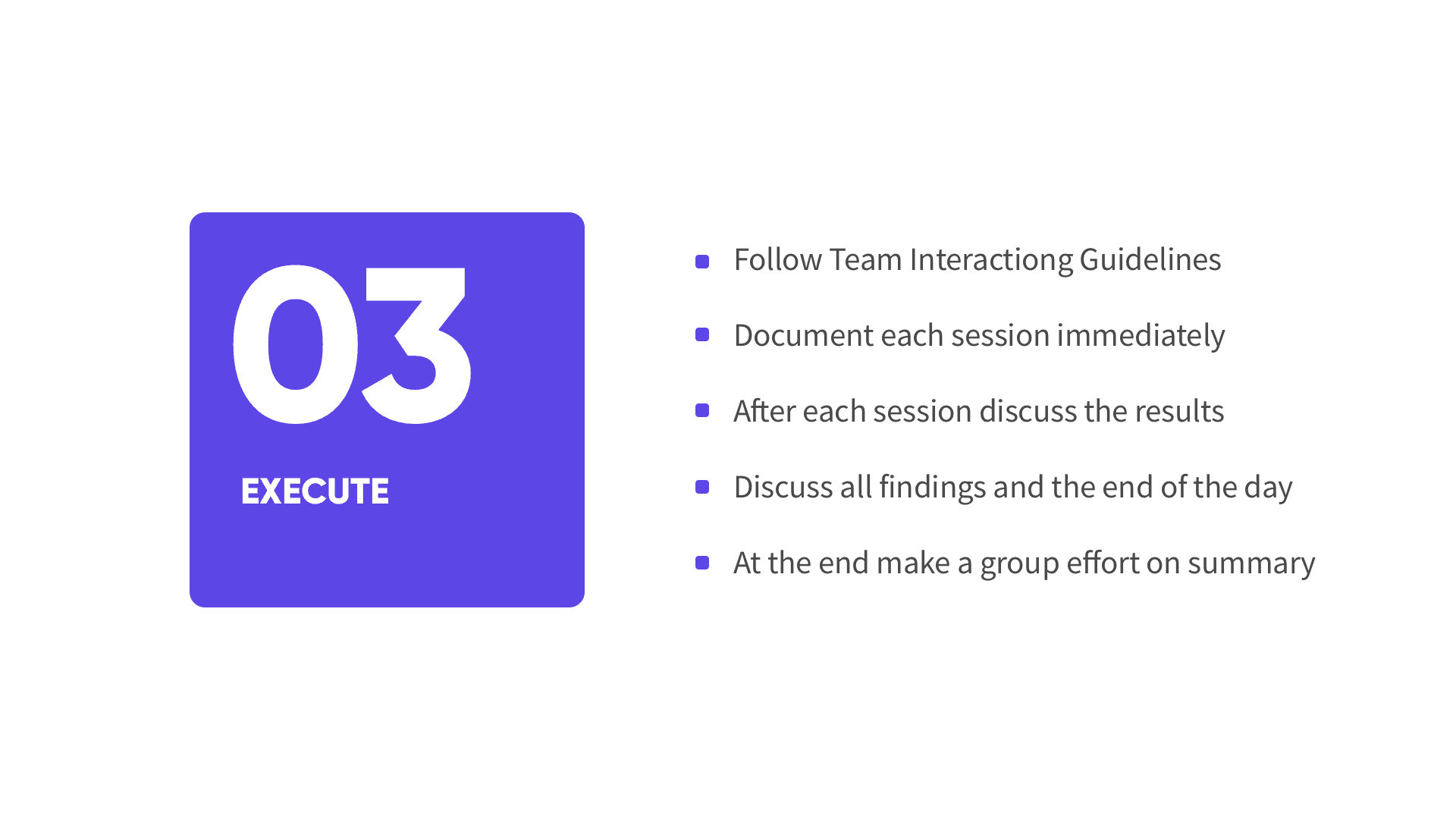 03

EXECUTE

- Follow Team Interactiong Guidelines
- Document each session immediately
- After each session discuss the results
- Discuss all findings and the end of the day
- At the end make a group effort on summary